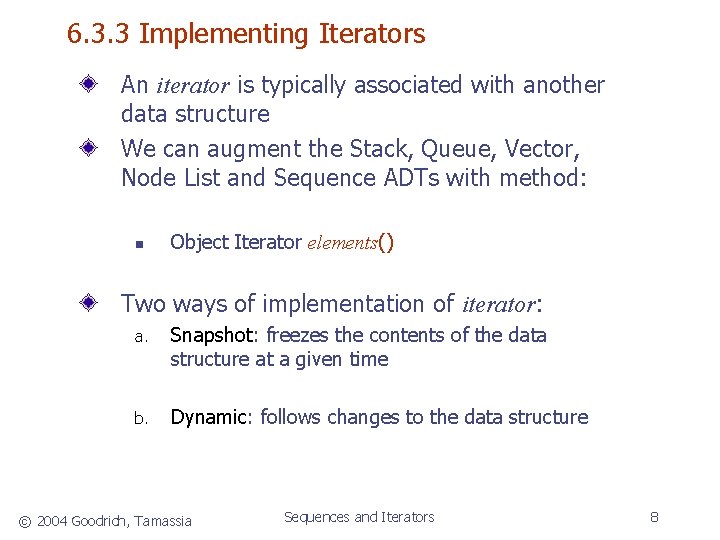 6.3.3 Implementing Iterators

An iterator is typically associated with another data structure

We can augment the Stack, Queue, Vector, Node List and Sequence ADTs with method:

Object Iterator elements()

Two ways of implementation of iterator:

a. Snapshot: freezes the contents of the data structure at a given time

b. Dynamic: follows changes to the data structure

© 2004 Goodrich, Tamassia

Sequences and Iterators

8